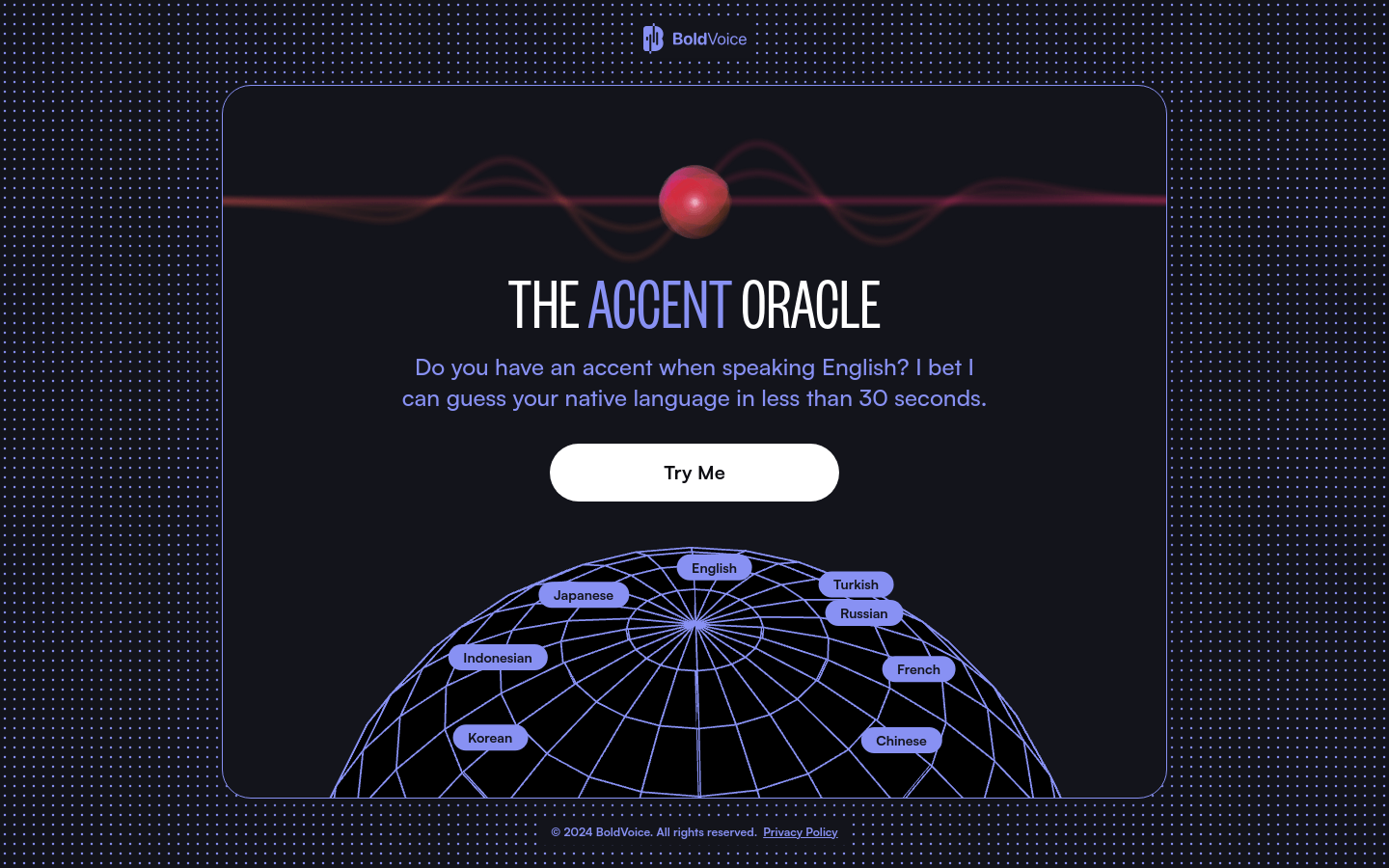 BoldVoice

THE ACCENT ORACLE

Do you have an accent when speaking English? I bet I can guess your native language in less than 30 seconds.

Try Me

English
Japanese
Turkish
Russian
Indonesian
French
Korean
Chinese

© 2024 BoldVoice. All rights reserved. Privacy Policy